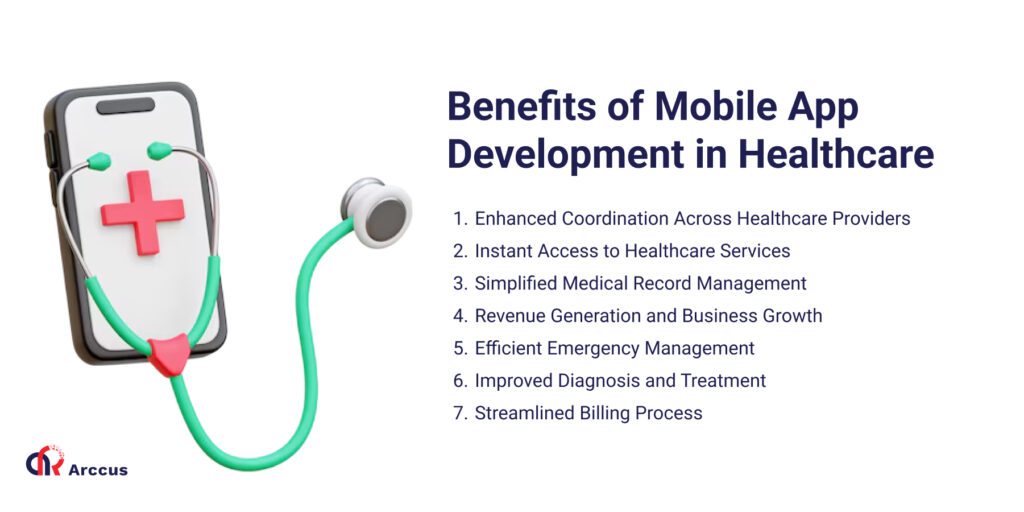 Benefits of Mobile App Development in Healthcare

1. Enhanced Coordination Across Healthcare Providers
2. Instant Access to Healthcare Services
3. Simplified Medical Record Management
4. Revenue Generation and Business Growth
5. Efficient Emergency Management
6. Improved Diagnosis and Treatment
7. Streamlined Billing Process

Arccus